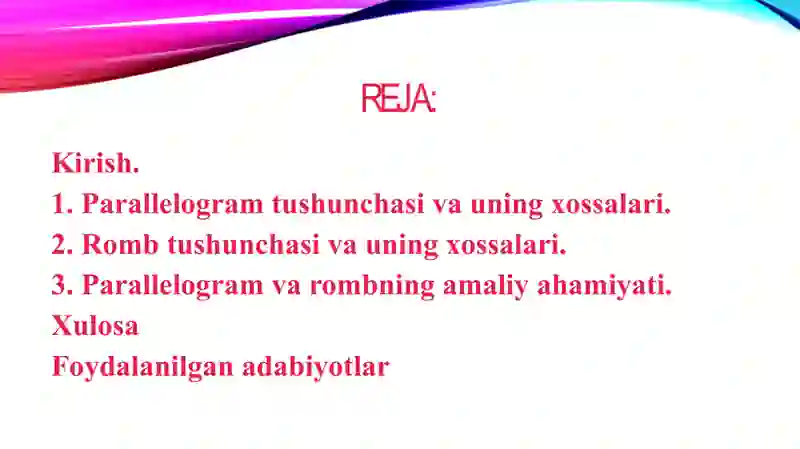 REJA:

Kirish.
1. Parallelogram tushunchasi va uning xossalari.
2. Romb tushunchasi va uning xossalari.
3. Parallelogram va rombning amaliy ahamiyati.
Xulosa
Foydalanilgan adabiyotlar